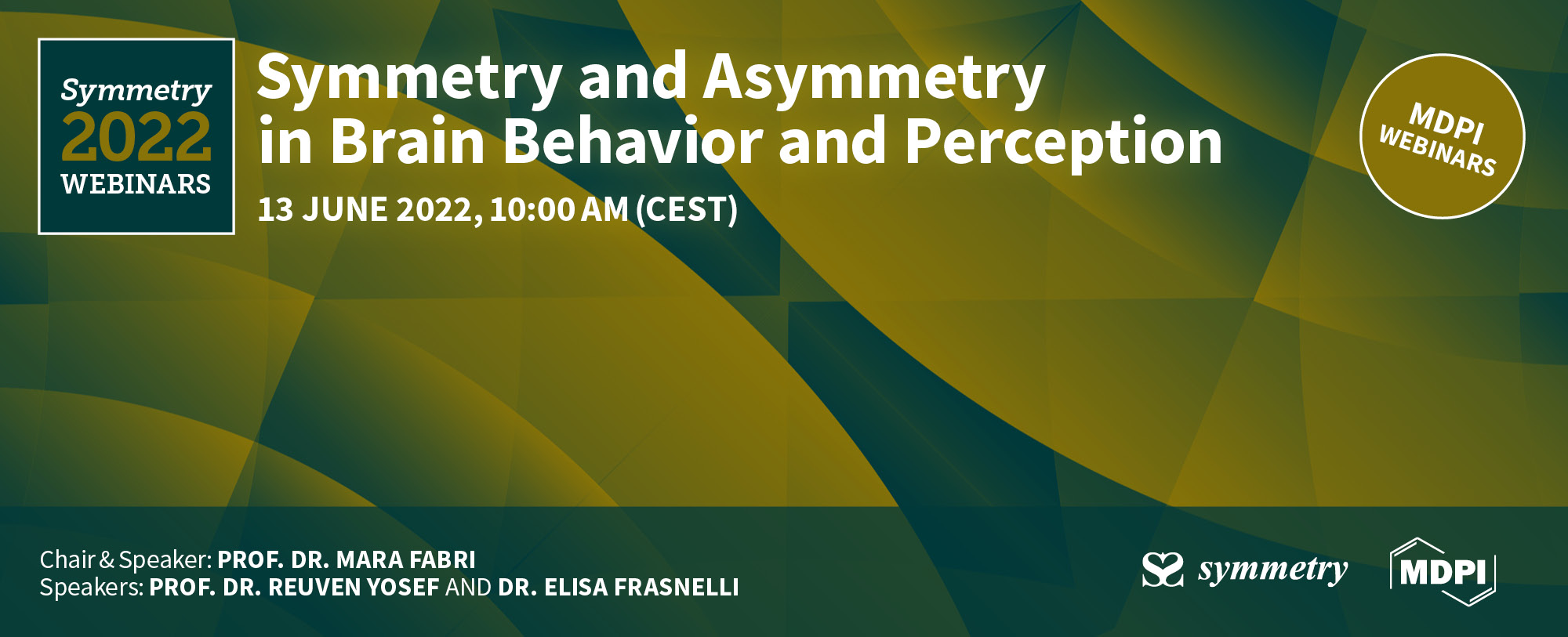 Symmetry
2022
WEBINARS

Symmetry and Asymmetry in Brain Behavior and Perception

13 JUNE 2022, 10:00 AM (CEST)

MDPI WEBINARS

Chair & Speaker: PROF. DR. MARA FABRI
Speakers: PROF. DR. REUVEN YOSEF AND DR. ELISA FRASNELLI

symmetry

MDPI